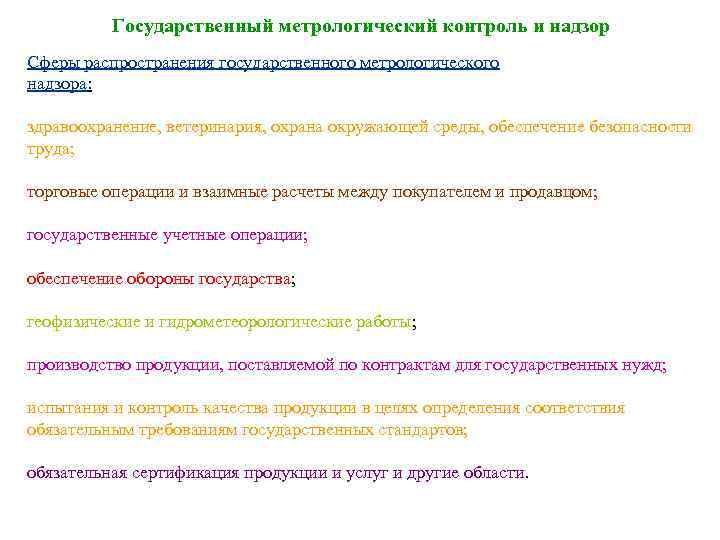 Государственный метрологический контроль и надзор

Сферы распространения государственного метрологического надзора:

здравоохранение, ветеринария, охрана окружающей среды, обеспечение безопасности труда;

торговые операции и взаимные расчеты между покупателем и продавцом;

государственные учетные операции;

обеспечение обороны государства;

геофизические и гидрометеорологические работы;

производство продукции, поставляемой по контрактам для государственных нужд;

испытания и контроль качества продукции в целях определения соответствия обязательным требованиям государственных стандартов;

обязательная сертификация продукции и услуг и другие области.